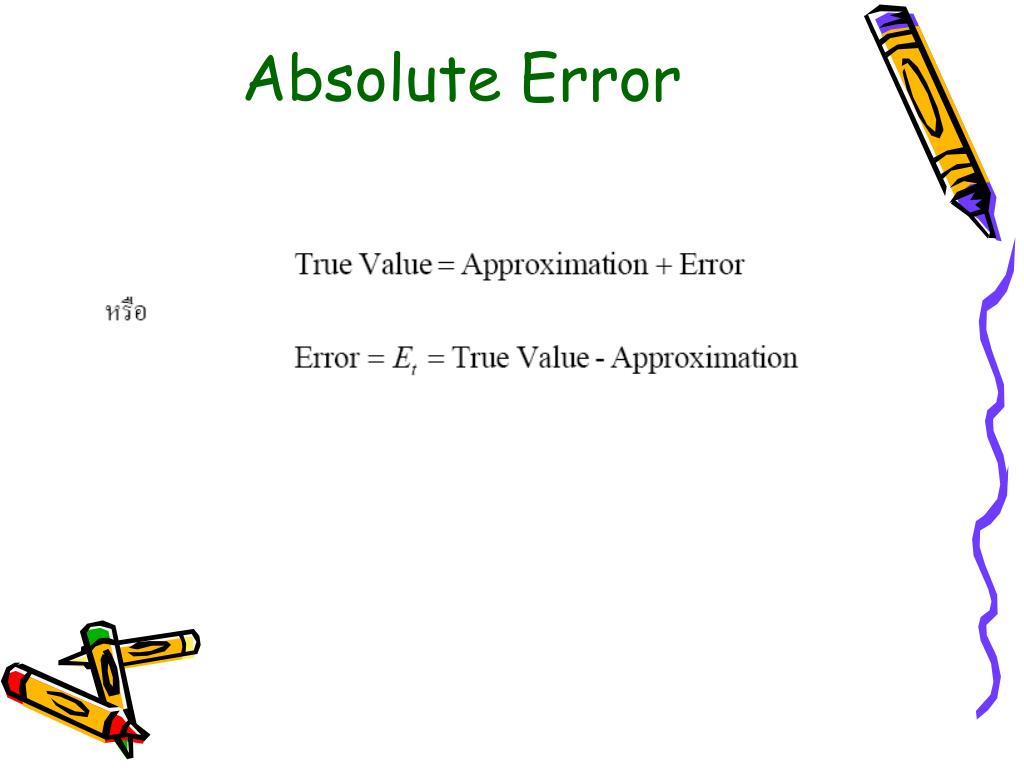 Absolute Error

$\text{True Value} = \text{Approximation} + \text{Error}$

หรือ

$\text{Error} = E_t = \text{True Value - Approximation}$